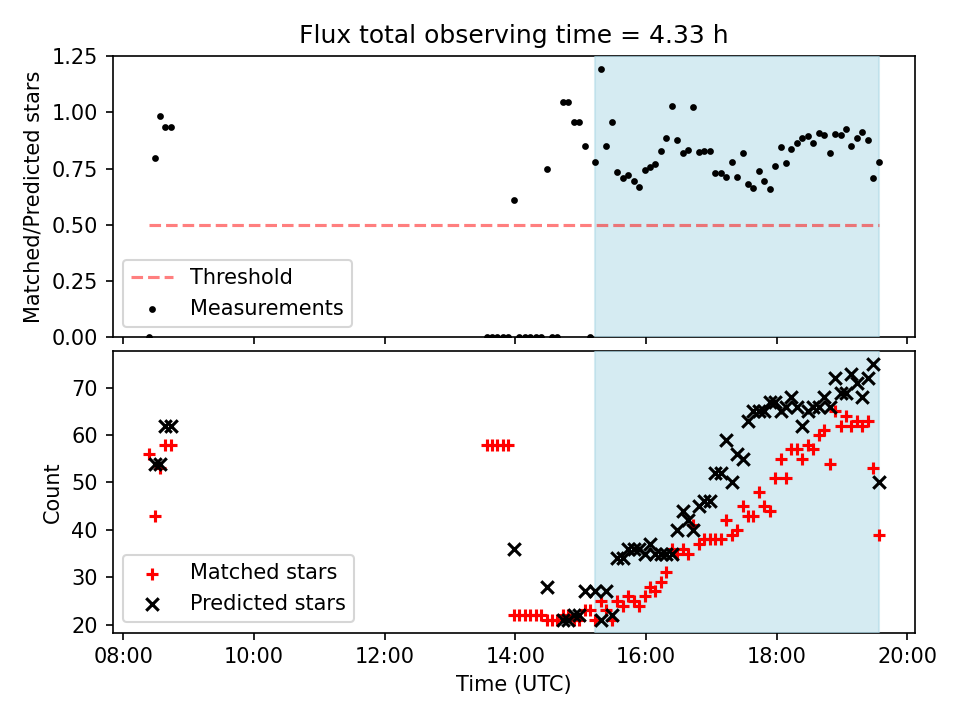 Flux total observing time = 4.33 h

Matched/Predicted stars

1.25
1.00
0.75
0.50
0.25
0.00

Threshold
Measurements

Count

70
60
50
40
30
20

Matched stars
Predicted stars

08:00 10:00 12:00 14:00 16:00 18:00 20:00
Time (UTC)